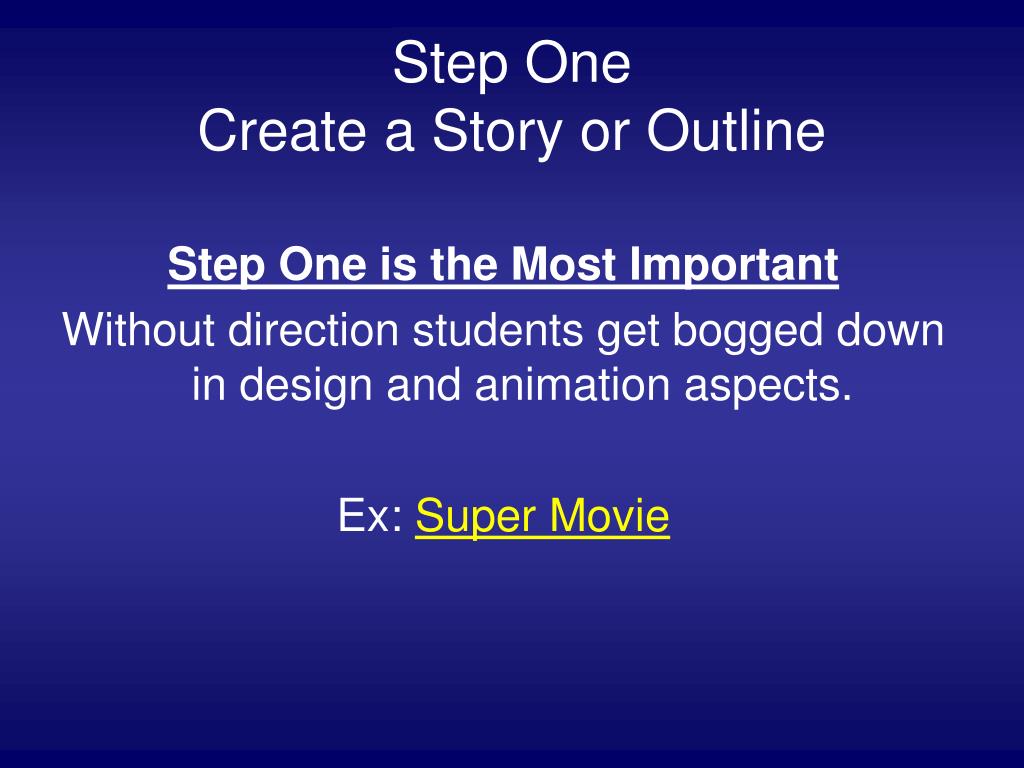 Step One
Create a Story or Outline

Step One is the Most Important

Without direction students get bogged down in design and animation aspects.

Ex: Super Movie